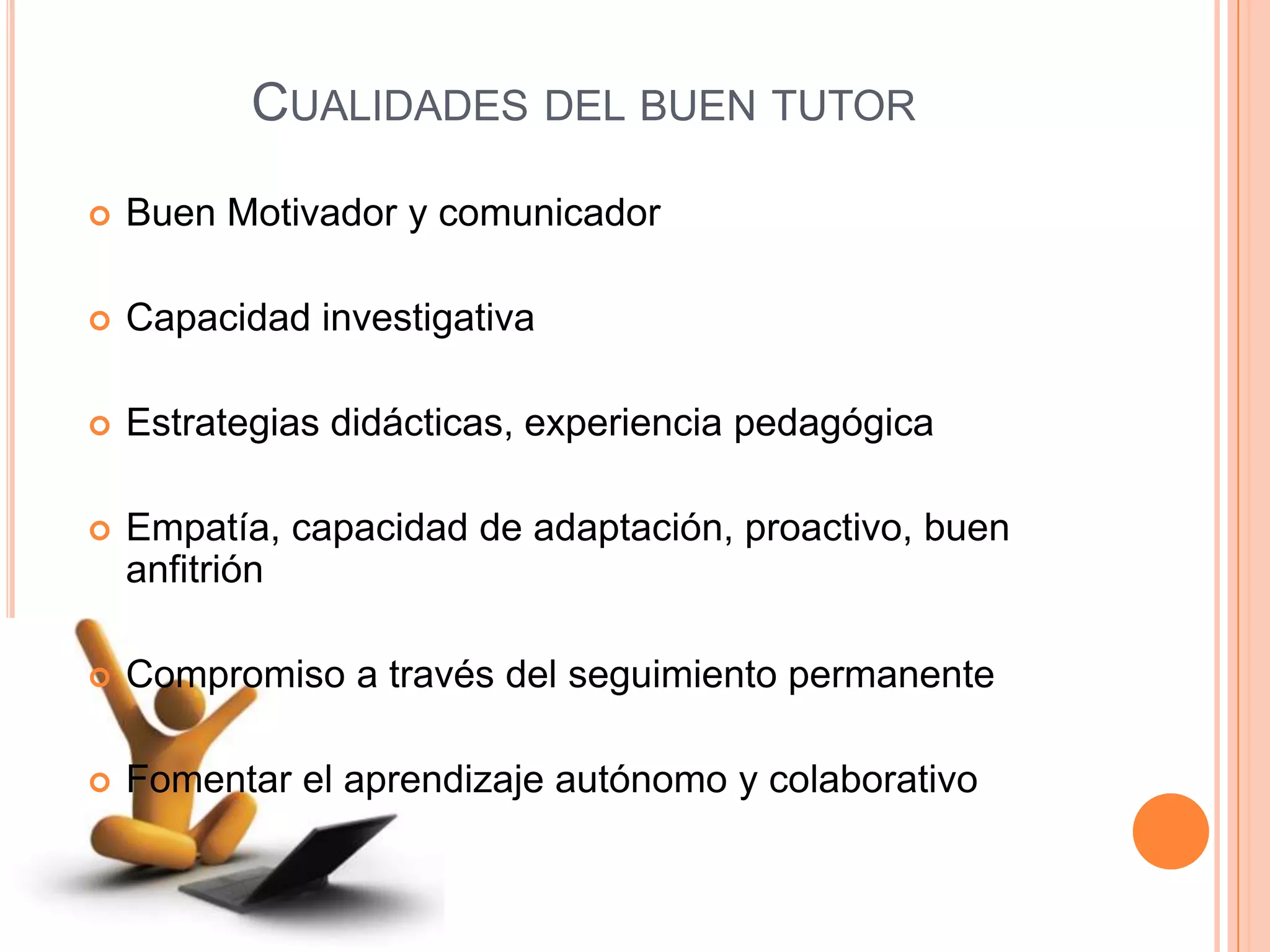 CUALIDADES DEL BUEN TUTOR

Buen Motivador y comunicador

Capacidad investigativa

Estrategias didácticas, experiencia pedagógica

Empatía, capacidad de adaptación, proactivo, buen anfitrión

Compromiso a través del seguimiento permanente

Fomentar el aprendizaje autónomo y colaborativo